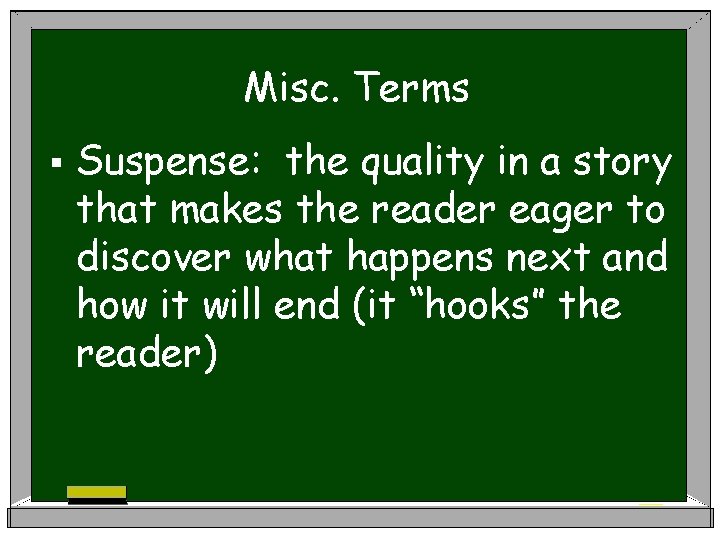 Misc. Terms

▪ Suspense: the quality in a story that makes the reader eager to discover what happens next and how it will end (it “hooks” the reader)